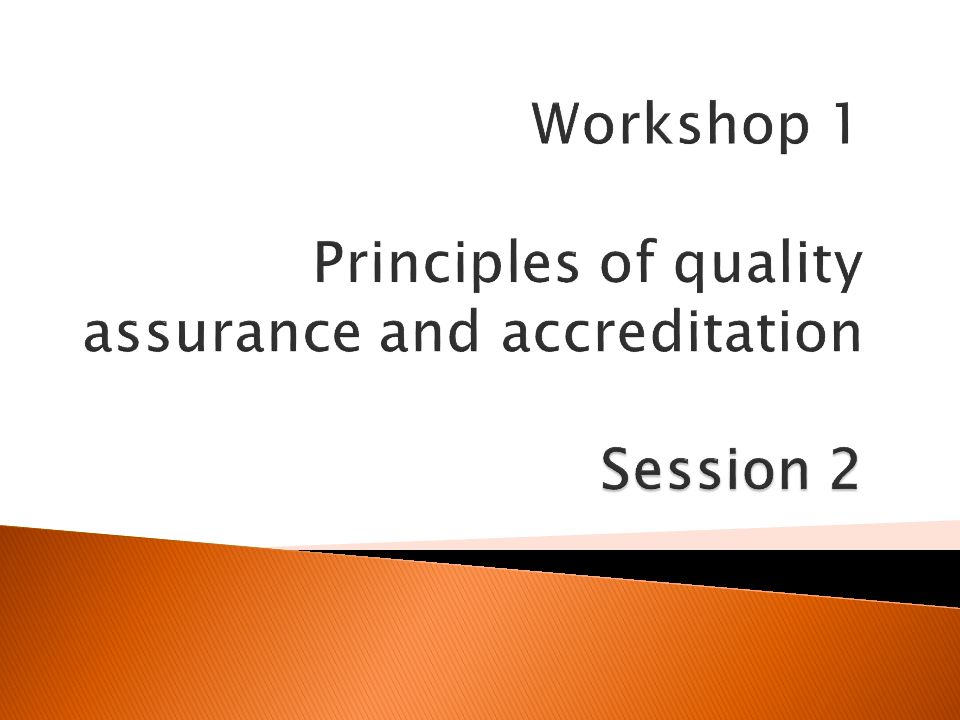 Workshop 1

Principles of quality assurance and accreditation

Session 2